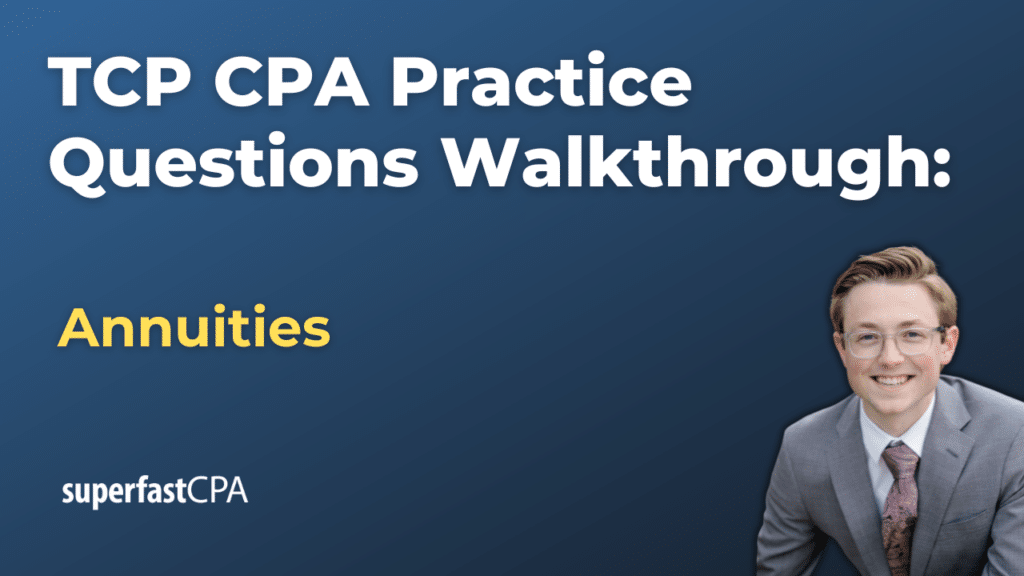 TCP CPA Practice Questions Walkthrough:

Annuities

superfastCPA